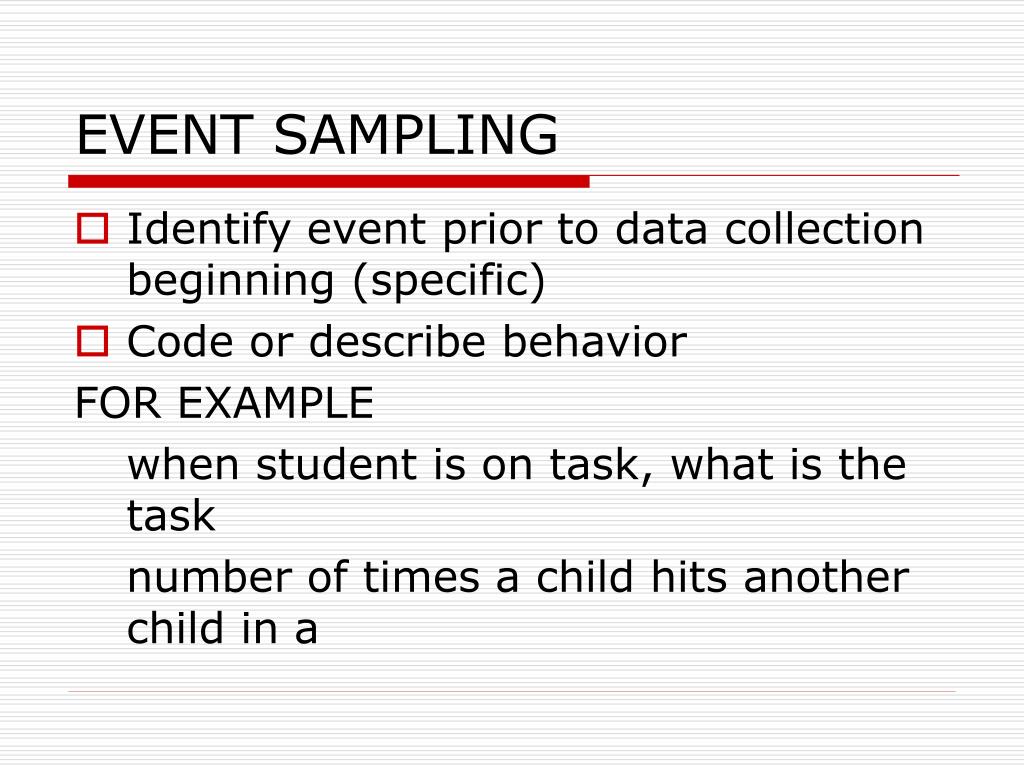 EVENT SAMPLING

Identify event prior to data collection beginning (specific)

Code or describe behavior

FOR EXAMPLE

when student is on task, what is the task

number of times a child hits another child in a